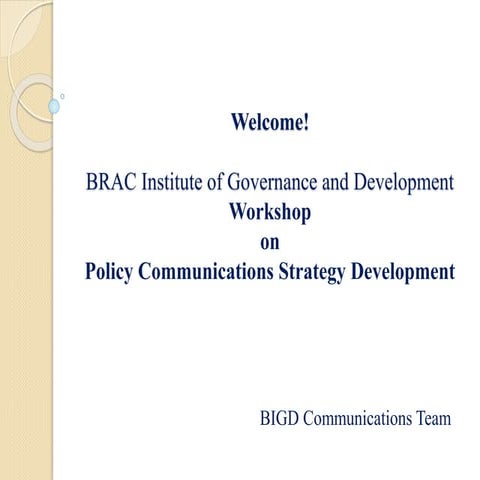 Welcome!

BRAC Institute of Governance and Development
Workshop
on
Policy Communications Strategy Development

BIGD Communications Team